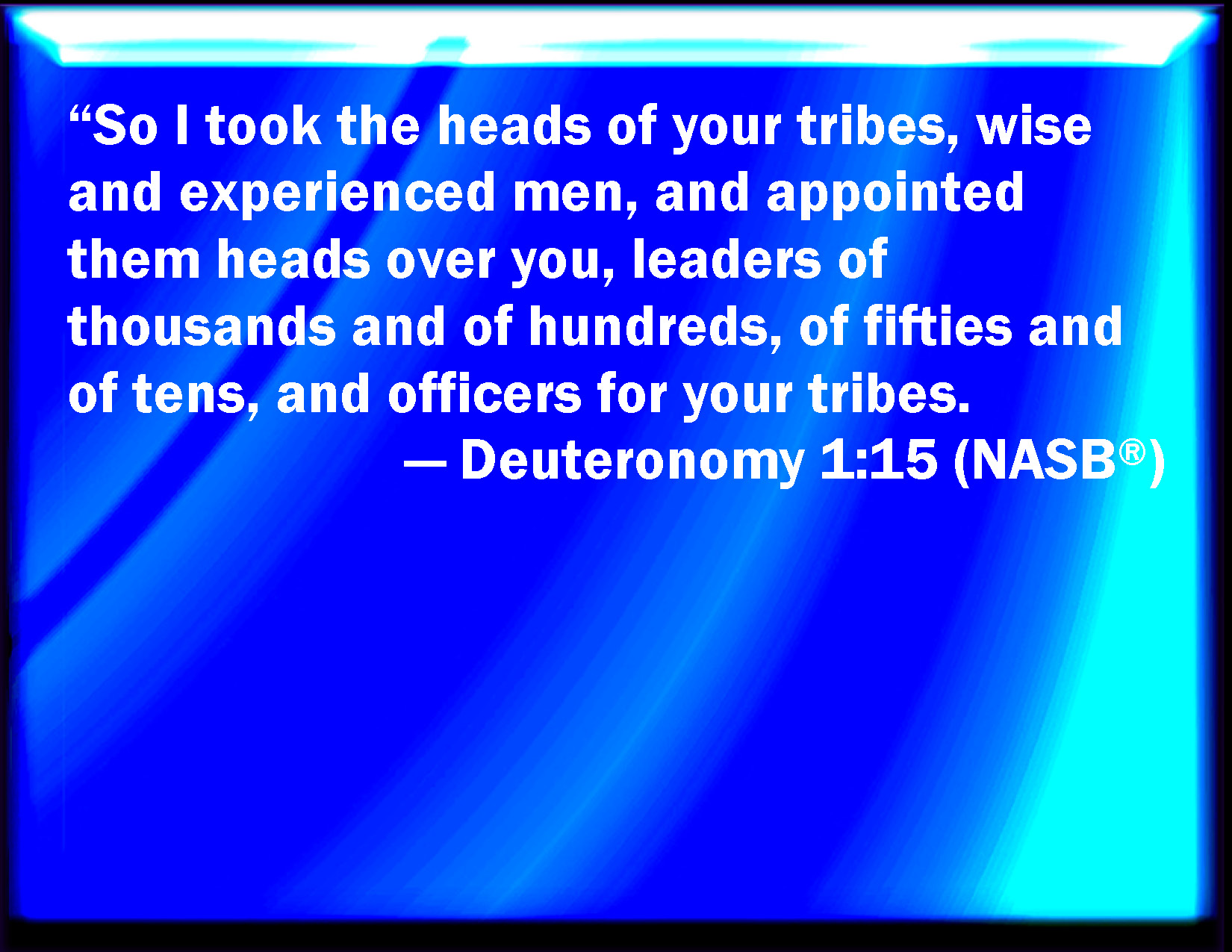 “So I took the heads of your tribes, wise and experienced men, and appointed them heads over you, leaders of thousands and of hundreds, of fifties and of tens, and officers for your tribes.

— Deuteronomy 1:15 (NASB®)